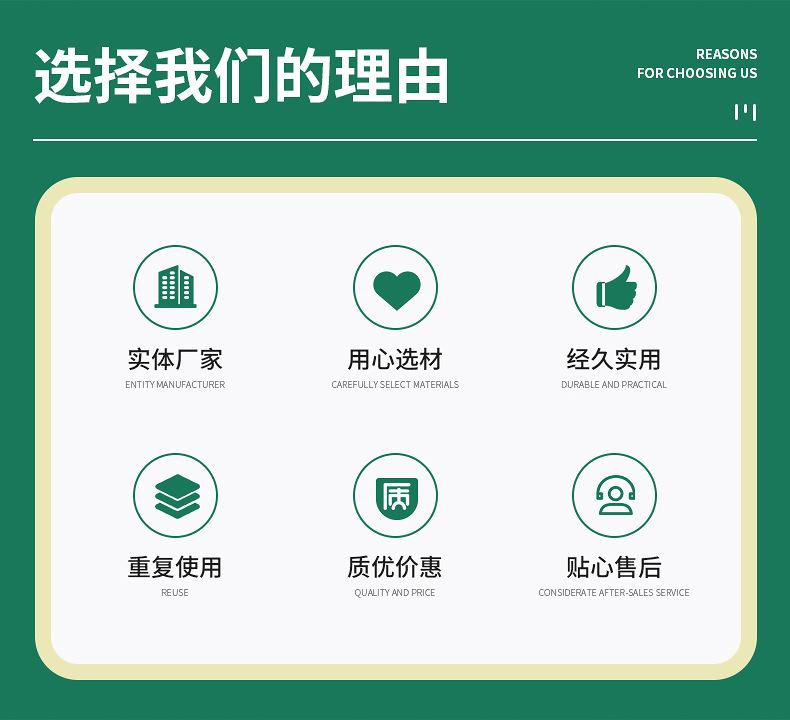 选择我们的理由

REASONS
FOR CHOOSING US

实体厂家
ENTITY MANUFACTURER

用心选材
CAREFULLY SELECT MATERIALS

经久实用
DURABLE AND PRACTICAL

重复使用
REUSE

质
质优价惠
QUALITY AND PRICE

贴心售后
CONSIDERATE AFTER-SALES SERVICE